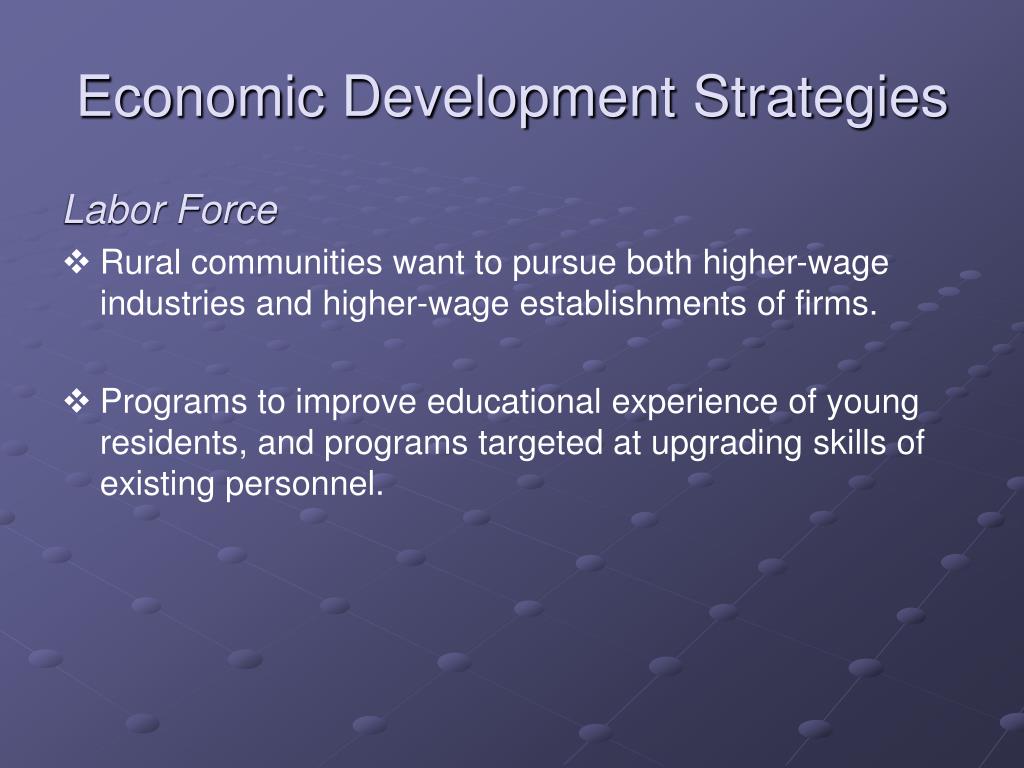 Economic Development Strategies

Labor Force

❖ Rural communities want to pursue both higher-wage industries and higher-wage establishments of firms.

❖ Programs to improve educational experience of young residents, and programs targeted at upgrading skills of existing personnel.